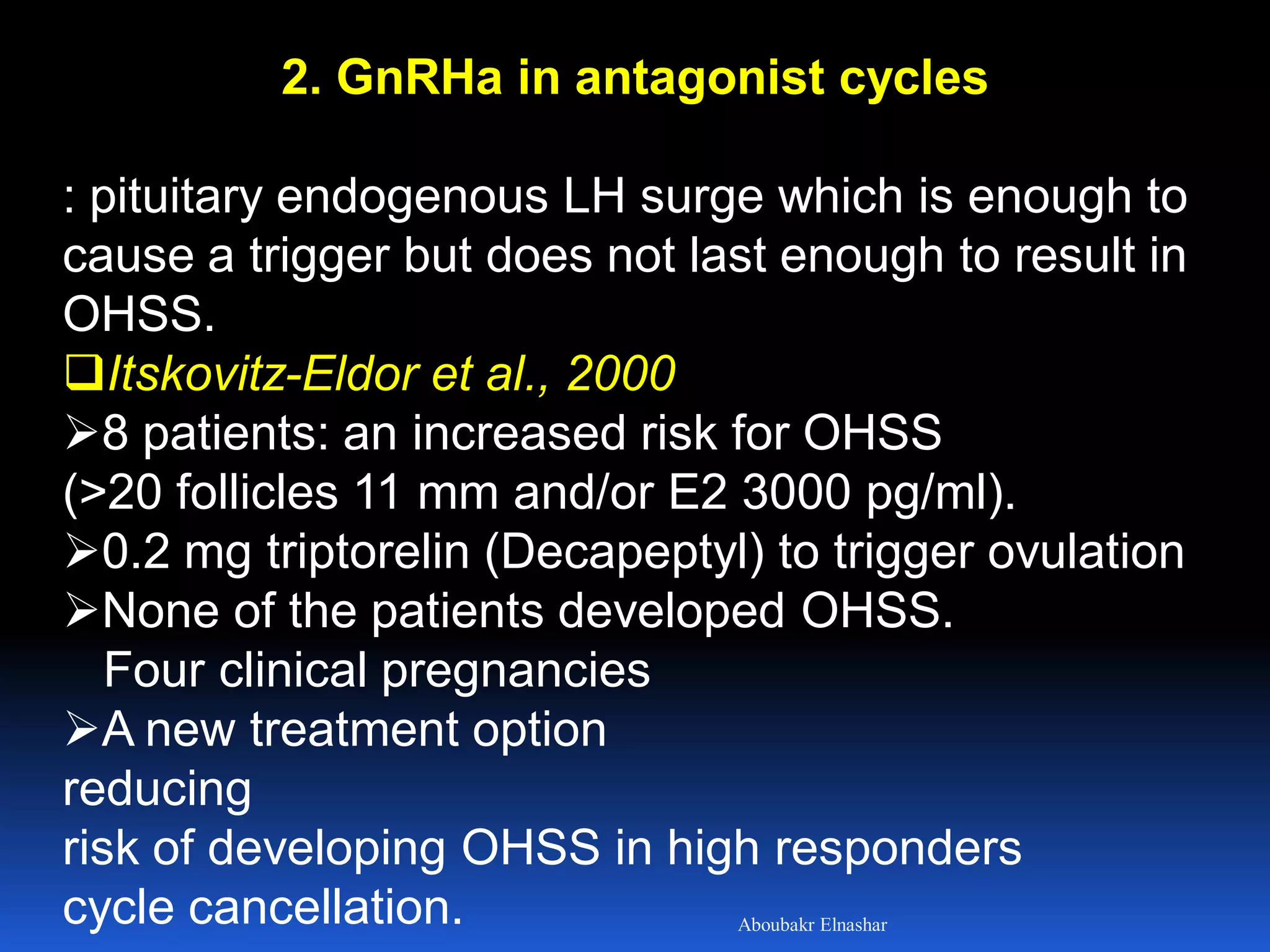 2. GnRHa in antagonist cycles

: pituitary endogenous LH surge which is enough to cause a trigger but does not last enough to result in OHSS.

❑Itskovitz-Eldor et al., 2000

➢8 patients: an increased risk for OHSS (>20 follicles 11 mm and/or E2 3000 pg/ml).

➢0.2 mg triptorelin (Decapeptyl) to trigger ovulation

➢None of the patients developed OHSS. Four clinical pregnancies

➢A new treatment option reducing risk of developing OHSS in high responders cycle cancellation.

Aboubakr Elnashar